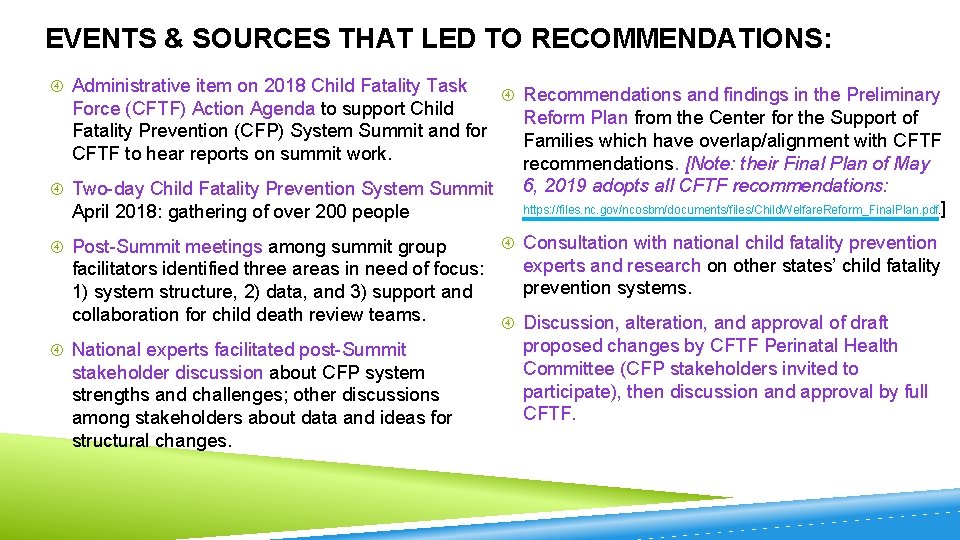 EVENTS & SOURCES THAT LED TO RECOMMENDATIONS:

Administrative item on 2018 Child Fatality Task Force (CFTF) Action Agenda to support Child Fatality Prevention (CFP) System Summit and for CFTF to hear reports on summit work.

Two-day Child Fatality Prevention System Summit April 2018: gathering of over 200 people

Post-Summit meetings among summit group facilitators identified three areas in need of focus: 1) system structure, 2) data, and 3) support and collaboration for child death review teams.

National experts facilitated post-Summit stakeholder discussion about CFP system strengths and challenges; other discussions among stakeholders about data and ideas for structural changes.

Recommendations and findings in the Preliminary Reform Plan from the Center for the Support of Families which have overlap/alignment with CFTF recommendations. [Note: their Final Plan of May 6, 2019 adopts all CFTF recommendations: https://files.nc.gov/ncosbm/documents/files/ChildWelfareReform_FinalPlan.pdf.]

Consultation with national child fatality prevention experts and research on other states' child fatality prevention systems.

Discussion, alteration, and approval of draft proposed changes by CFTF Perinatal Health Committee (CFP stakeholders invited to participate), then discussion and approval by full CFTF.